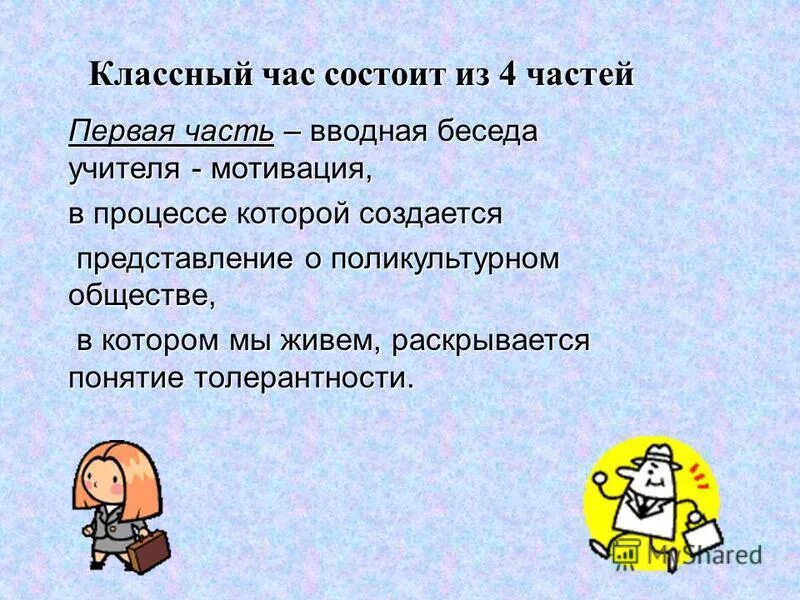 Классный час состоит из 4 частей

Первая часть – вводная беседа учителя - мотивация,

в процессе которой создается

представление о поликультурном обществе,

в котором мы живем, раскрывается понятие толерантности.

MyShared